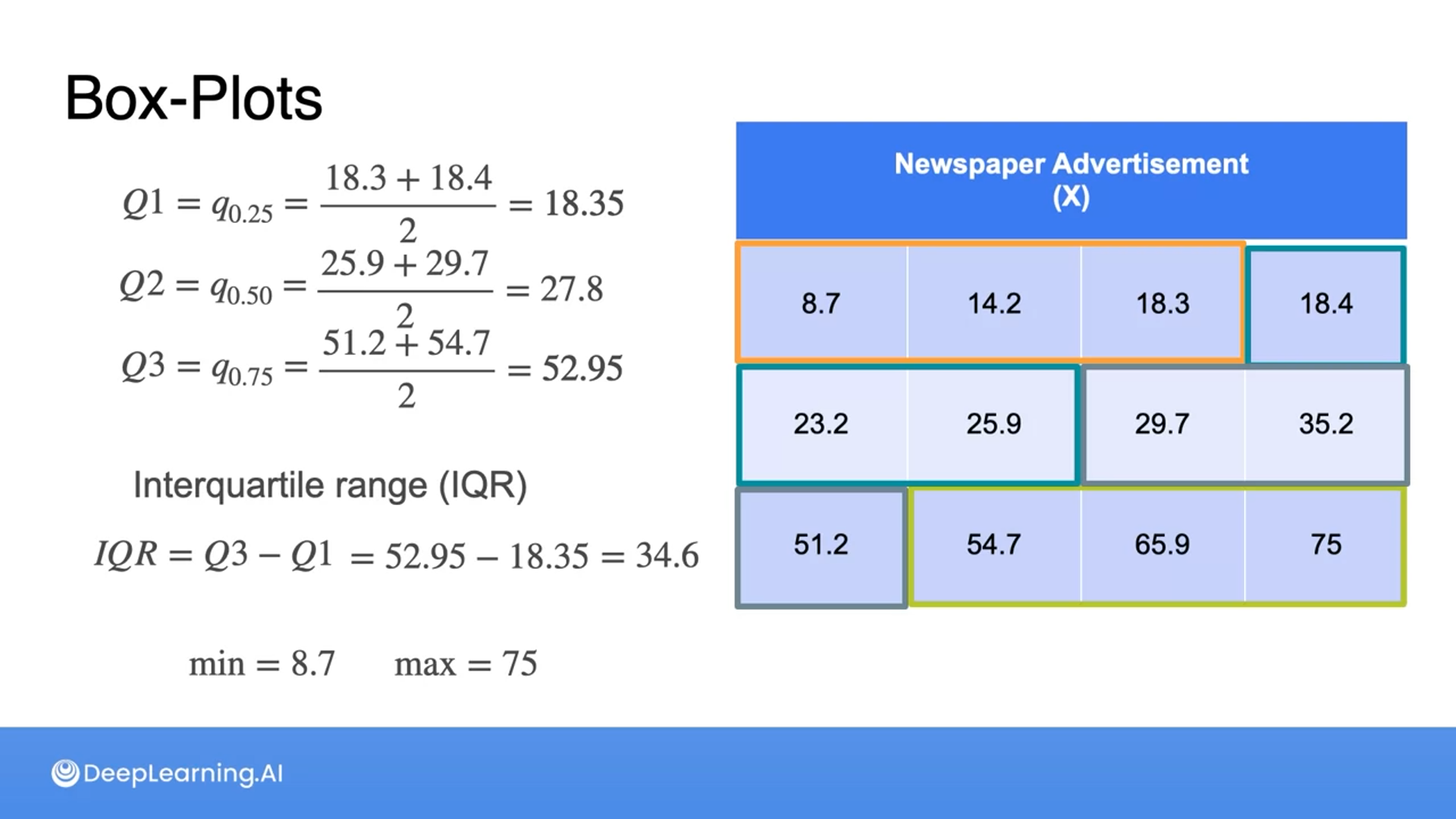 Box-Plots

$Q1 = q_{0.25} = \frac{18.3 + 18.4}{2} = 18.35$

$Q2 = q_{0.50} = \frac{25.9 + 29.7}{2} = 27.8$

$Q3 = q_{0.75} = \frac{51.2 + 54.7}{2} = 52.95$

Interquartile range (IQR)

$IQR = Q3 - Q1 = 52.95 - 18.35 = 34.6$

$\min = 8.7 \quad \max = 75$

| Newspaper Advertisement (X) | | | |
|---|---|---|---|
| 8.7 | 14.2 | 18.3 | 18.4 |
| 23.2 | 25.9 | 29.7 | 35.2 |
| 51.2 | 54.7 | 65.9 | 75 |

DeepLearning.AI